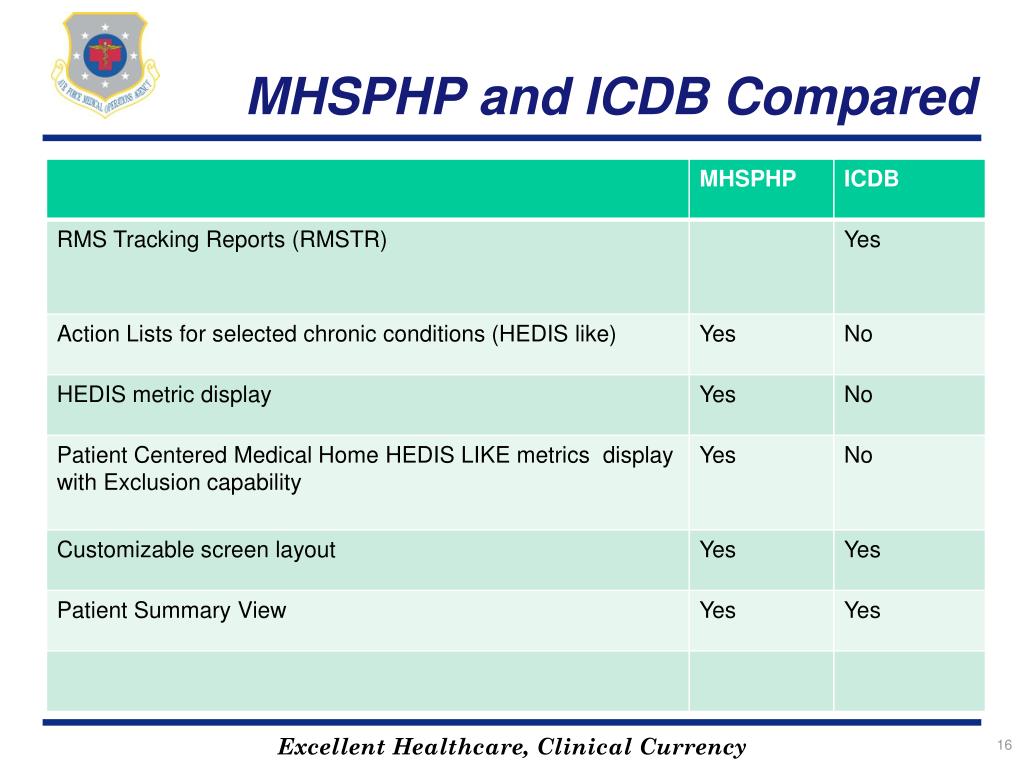 AIR FORCE MEDICAL OPERATIONS AGENCY

MHSPHP and ICDB Compared

| | MHSPHP | ICDB |
|---|---|---|
| RMS Tracking Reports (RMSTR) | | Yes |
| Action Lists for selected chronic conditions (HEDIS like) | Yes | No |
| HEDIS metric display | Yes | No |
| Patient Centered Medical Home HEDIS LIKE metrics display with Exclusion capability | Yes | No |
| Customizable screen layout | Yes | Yes |
| Patient Summary View | Yes | Yes |
| | | |

Excellent Healthcare, Clinical Currency

16